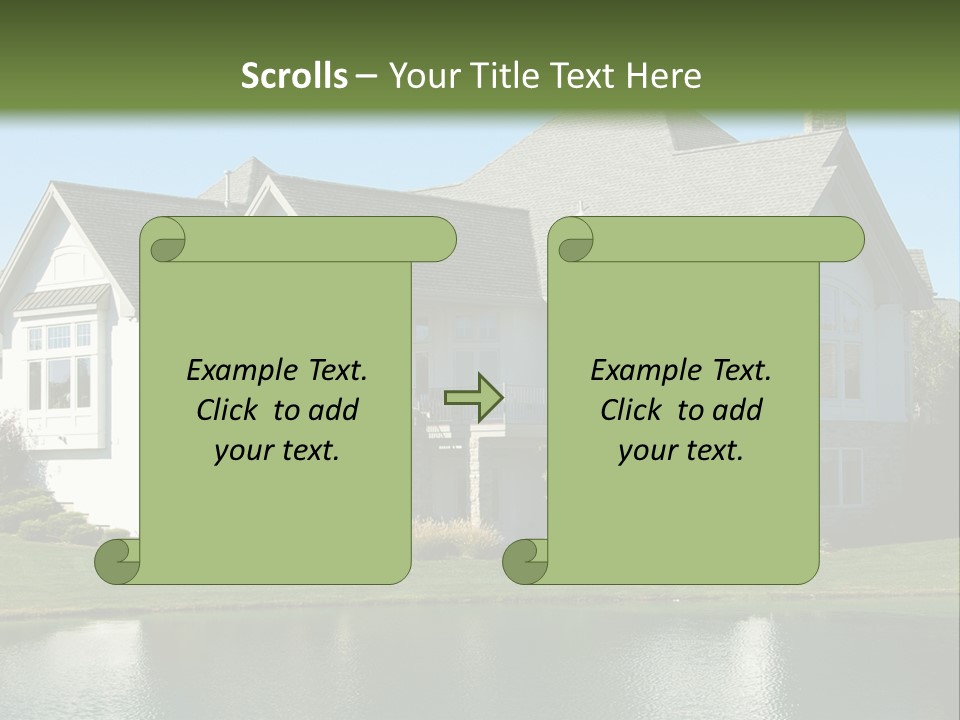 Scrolls – Your Title Text Here

Example Text. Click to add your text.

Example Text. Click to add your text.